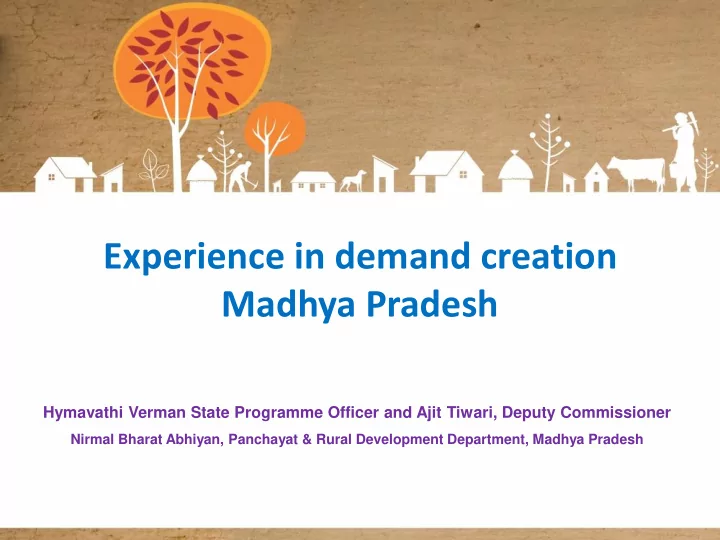 Experience in demand creation
Madhya Pradesh

Hymavathi Verman State Programme Officer and Ajit Tiwari, Deputy Commissioner
Nirmal Bharat Abhiyan, Panchayat & Rural Development Department, Madhya Pradesh